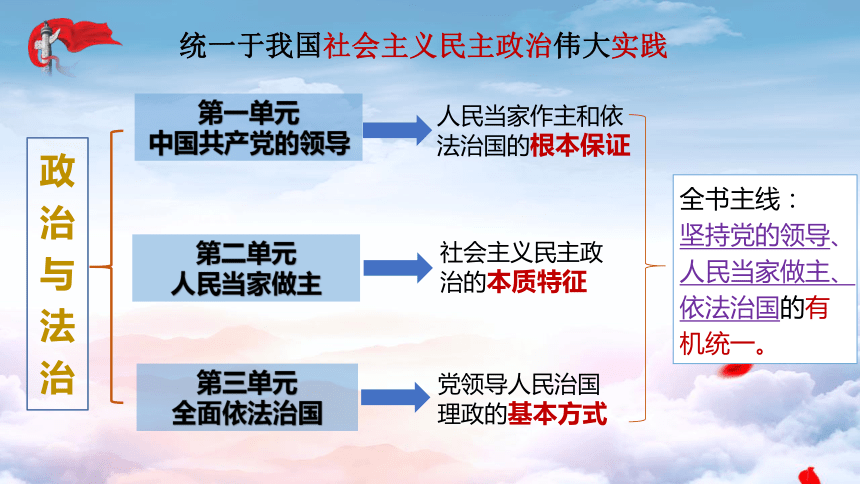 统一于我国社会主义民主政治伟大实践

政治与法治

第一单元
中国共产党的领导

人民当家作主和依法治国的根本保证

第二单元
人民当家做主

社会主义民主政治的本质特征

第三单元
全面依法治国

党领导人民治国理政的基本方式

全书主线：
坚持党的领导、人民当家做主、依法治国的有机统一。